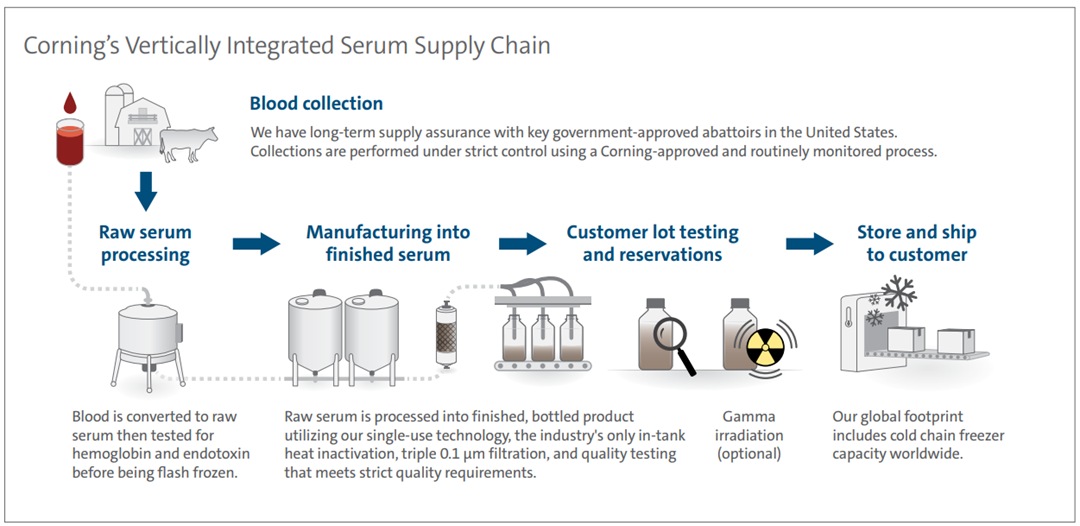 Corning's Vertically Integrated Serum Supply Chain

Blood collection

We have long-term supply assurance with key government-approved abattoirs in the United States. Collections are performed under strict control using a Corning-approved and routinely monitored process.

Raw serum processing

Manufacturing into finished serum

Customer lot testing and reservations

Store and ship to customer

Blood is converted to raw serum then tested for hemoglobin and endotoxin before being flash frozen.

Raw serum is processed into finished, bottled product utilizing our single-use technology, the industry's only in-tank heat inactivation, triple 0.1 µm filtration, and quality testing that meets strict quality requirements.

Gamma irradiation (optional)

Our global footprint includes cold chain freezer capacity worldwide.